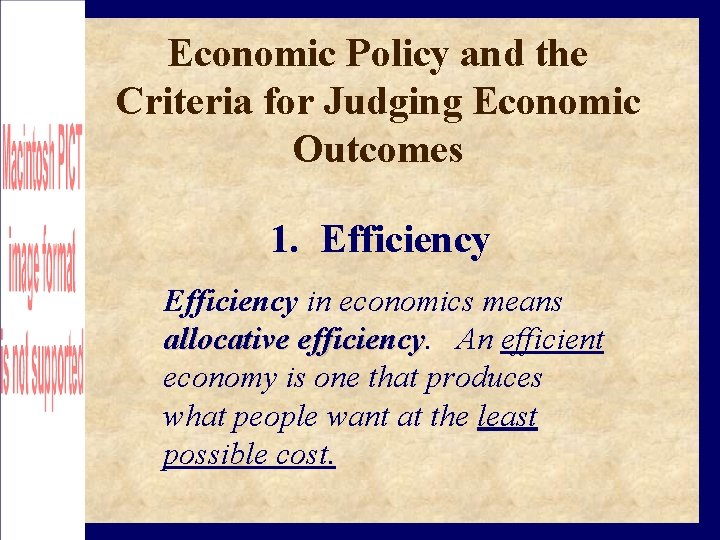 Macintosh PICT image format is not supported

Economic Policy and the Criteria for Judging Economic Outcomes

1. Efficiency

Efficiency in economics means allocative efficiency. An efficient economy is one that produces what people want at the least possible cost.